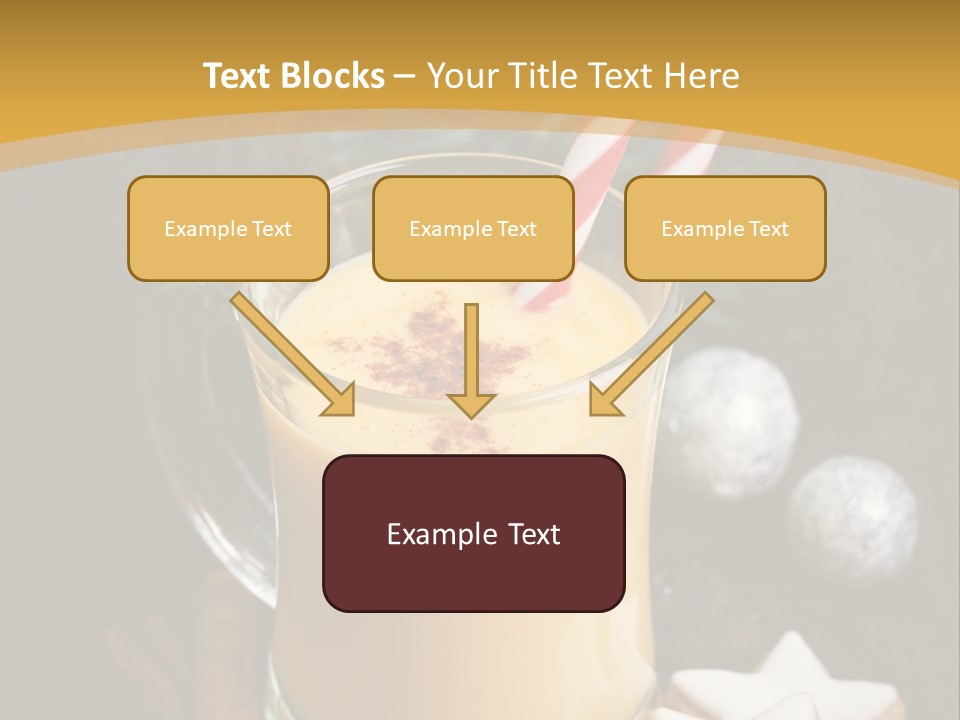 Text Blocks – Your Title Text Here

Example Text

Example Text

Example Text

Example Text